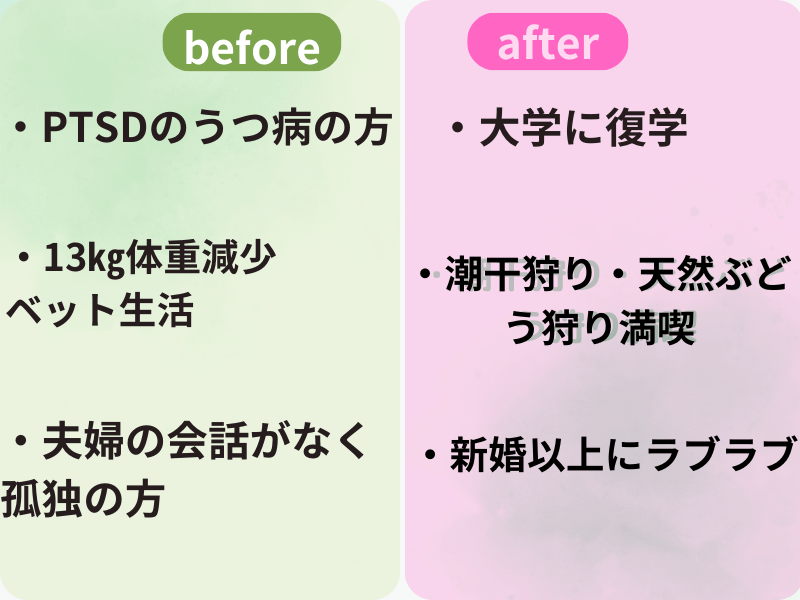 before

・PTSDのうつ病の方

・13kg体重減少
ベット生活

・夫婦の会話がなく
孤独の方

after

・大学に復学

・潮干狩り・天然ぶどう狩り満喫

・新婚以上にラブラブ